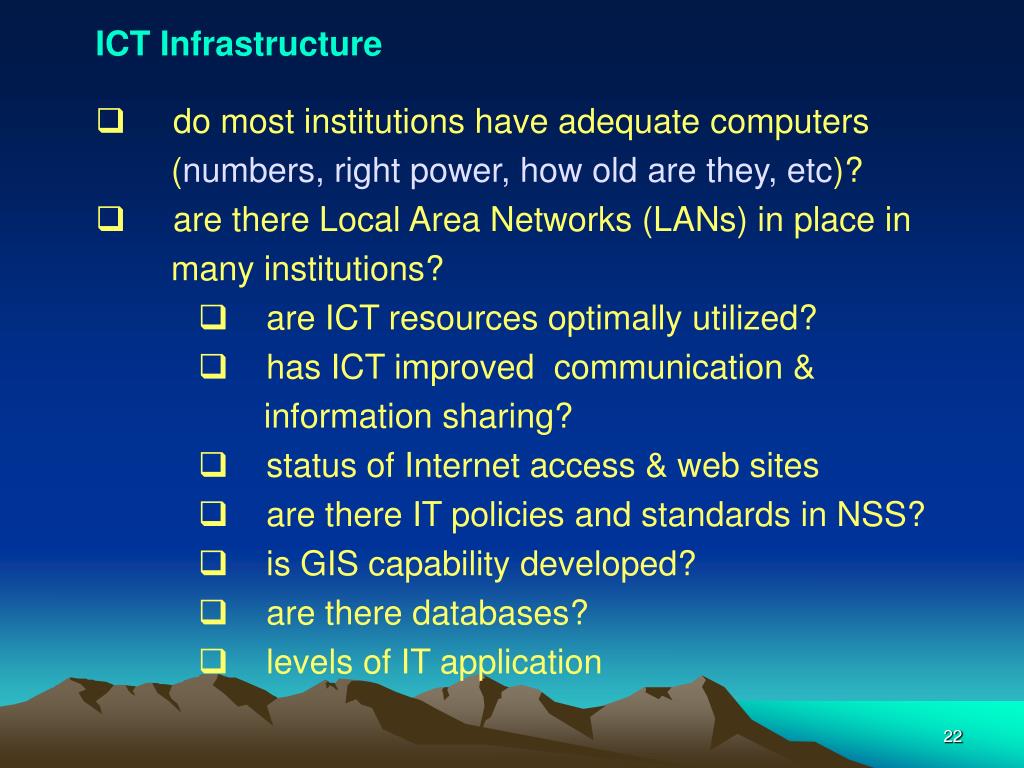 ICT Infrastructure

❑ do most institutions have adequate computers (numbers, right power, how old are they, etc)?

❑ are there Local Area Networks (LANs) in place in many institutions?

❑ are ICT resources optimally utilized?

❑ has ICT improved communication & information sharing?

❑ status of Internet access & web sites

❑ are there IT policies and standards in NSS?

❑ is GIS capability developed?

❑ are there databases?

❑ levels of IT application

22